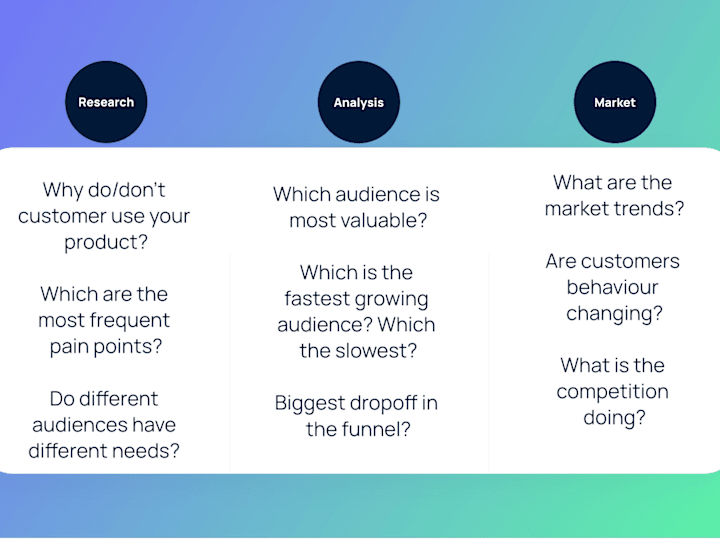 Research

Why do/don't customer use your product?

Which are the most frequent pain points?

Do different audiences have different needs?

Analysis

Which audience is most valuable?

Which is the fastest growing audience? Which the slowest?

Biggest dropoff in the funnel?

Market

What are the market trends?

Are customers behaviour changing?

What is the competition doing?